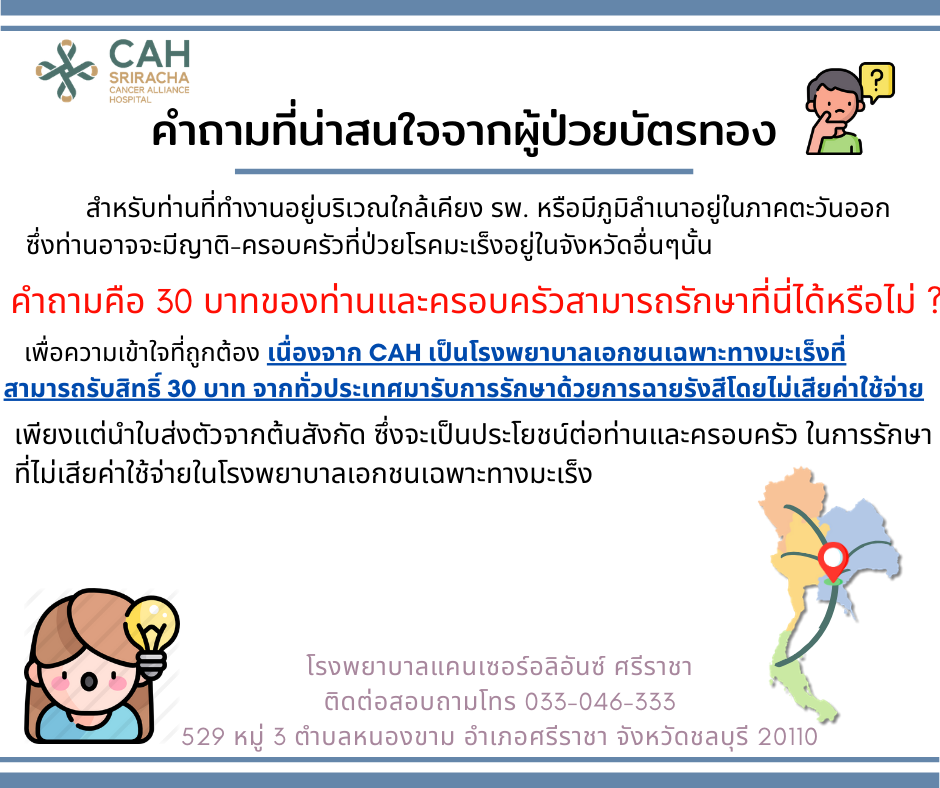 CAH
SRIRACHA
CANCER ALLIANCE
HOSPITAL

คำถามที่น่าสนใจจากผู้ป่วยบัตรทอง

สำหรับท่านที่ทำงานอยู่บริเวณใกล้เคียง รพ. หรือมีภูมิลำเนาอยู่ในภาคตะวันออก ซึ่งท่านอาจจะมีญาติ-ครอบครัวที่ป่วยโรคมะเร็งอยู่ในจังหวัดอื่นๆนั้น

คำถามคือ 30 บาทของท่านและครอบครัวสามารถรักษาที่นี่ได้หรือไม่ ?

เพื่อความเข้าใจที่ถูกต้อง เนื่องจาก CAH เป็นโรงพยาบาลเอกชนเฉพาะทางมะเร็งที่สามารถรับสิทธิ์ 30 บาท จากทั่วประเทศมารับการรักษาด้วยการฉายรังสีโดยไม่เสียค่าใช้จ่าย

เพียงแต่นำใบส่งตัวจากต้นสังกัด ซึ่งจะเป็นประโยชน์ต่อท่านและครอบครัว ในการรักษาที่ไม่เสียค่าใช้จ่ายในโรงพยาบาลเอกชนเฉพาะทางมะเร็ง

โรงพยาบาลแคนเซอร์อลิอันซ์ ศรีราชา
ติดต่อสอบถามโทร 033-046-333
529 หมู่ 3 ตำบลหนองขาม อำเภอศรีราชา จังหวัดชลบุรี 20110